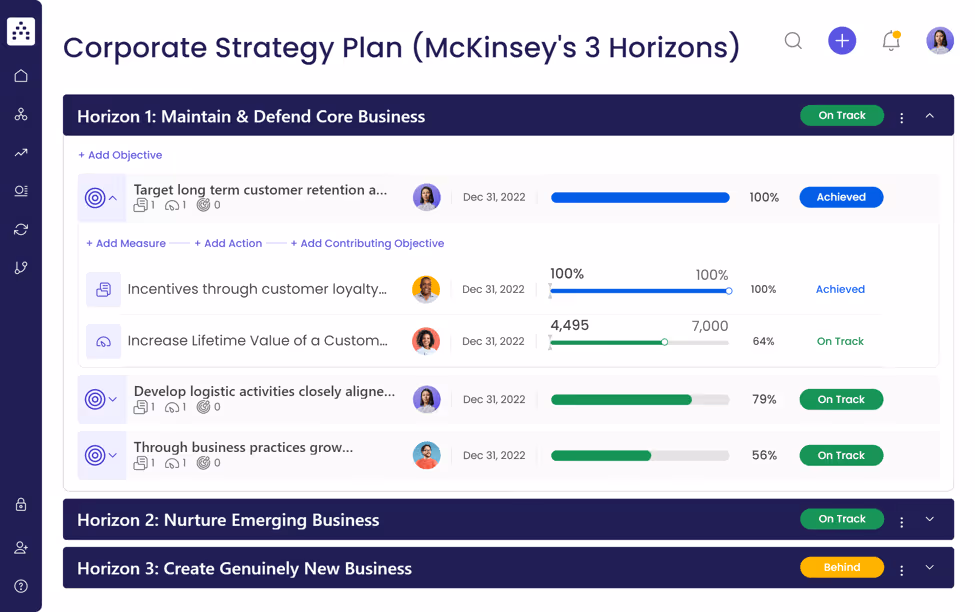 Corporate Strategy Plan (McKinsey's 3 Horizons)

Horizon 1: Maintain & Defend Core Business
On Track

+ Add Objective

Target long term customer retention a...
1 1 0
Dec 31, 2022
100%
Achieved

+ Add Measure + Add Action + Add Contributing Objective

Incentives through customer loyalty...
Dec 31, 2022
100% 100%
100%
Achieved

Increase Lifetime Value of a Custom...
Dec 31, 2022
4,495 7,000
64%
On Track

Develop logistic activities closely aligne...
1 1 0
Dec 31, 2022
79%
On Track

Through business practices grow...
1 1 0
Dec 31, 2022
56%
On Track

Horizon 2: Nurture Emerging Business
On Track

Horizon 3: Create Genuinely New Business
Behind